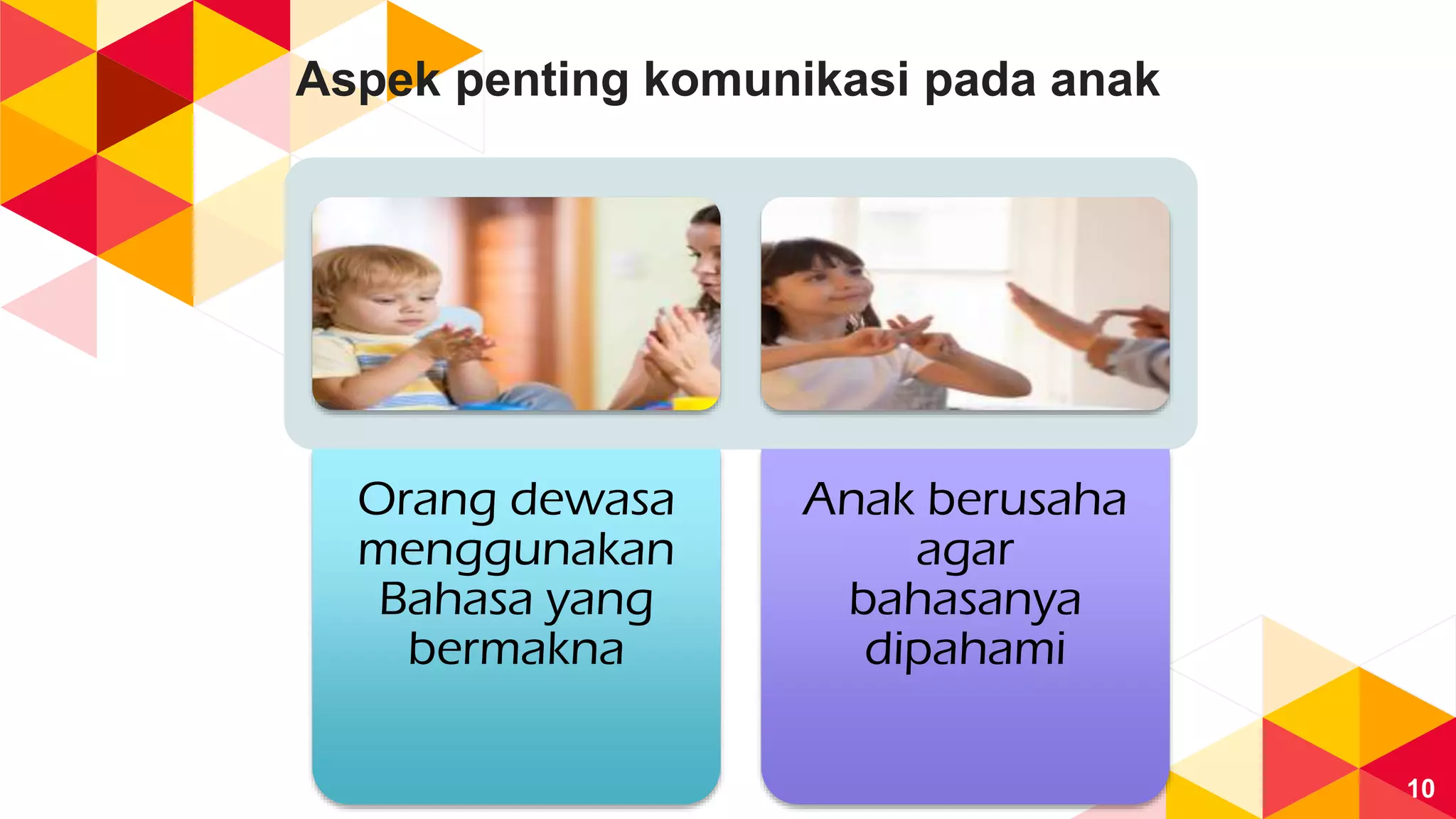 Aspek penting komunikasi pada anak

Orang dewasa menggunakan Bahasa yang bermakna

Anak berusaha agar bahasanya dipahami

10